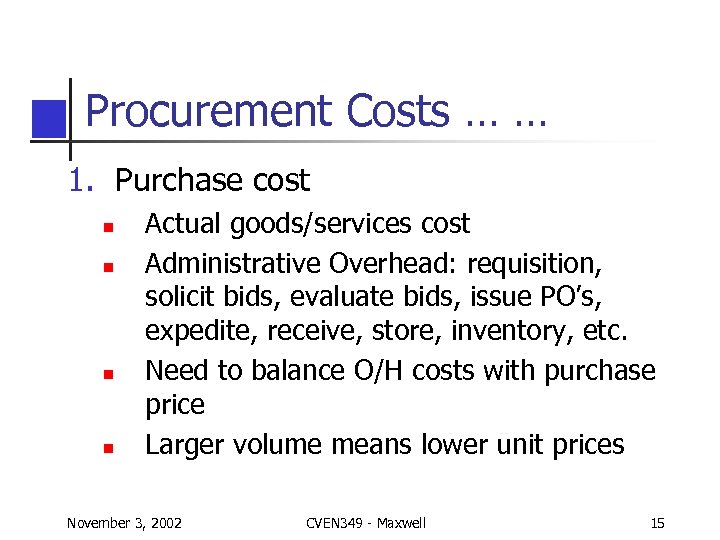 Procurement Costs … …

1. Purchase cost
- Actual goods/services cost
- Administrative Overhead: requisition, solicit bids, evaluate bids, issue PO's, expedite, receive, store, inventory, etc.
- Need to balance O/H costs with purchase price
- Larger volume means lower unit prices

November 3, 2002 CVEN349 - Maxwell 15